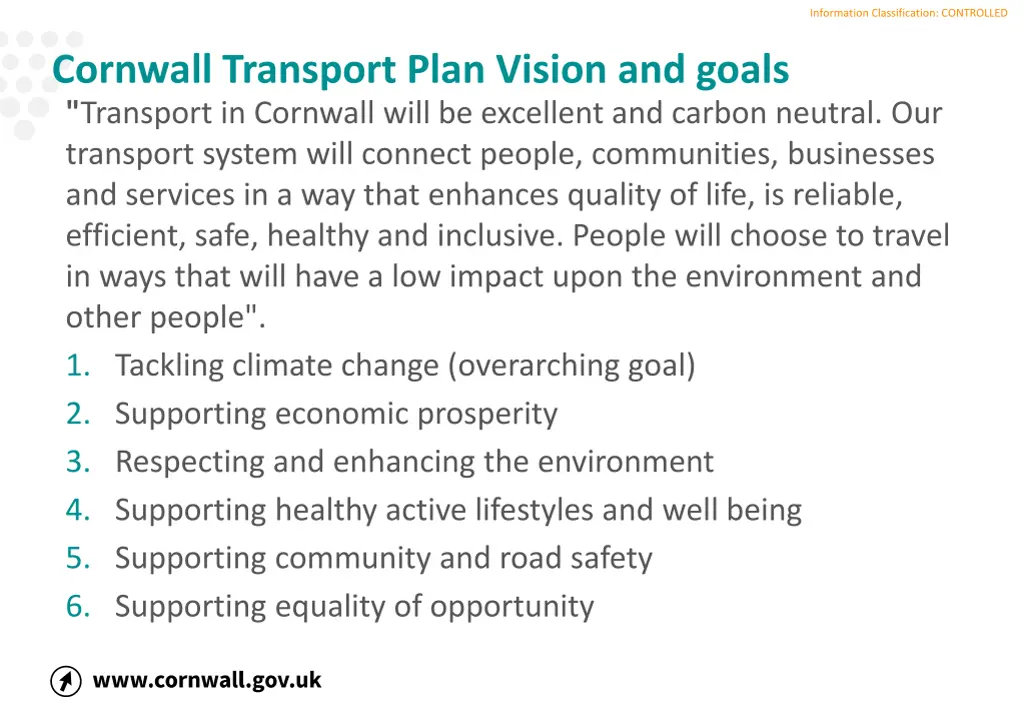 Information Classification: CONTROLLED

Cornwall Transport Plan Vision and goals

"Transport in Cornwall will be excellent and carbon neutral. Our transport system will connect people, communities, businesses and services in a way that enhances quality of life, is reliable, efficient, safe, healthy and inclusive. People will choose to travel in ways that will have a low impact upon the environment and other people".

1. Tackling climate change (overarching goal)
2. Supporting economic prosperity
3. Respecting and enhancing the environment
4. Supporting healthy active lifestyles and well being
5. Supporting community and road safety
6. Supporting equality of opportunity

www.cornwall.gov.uk